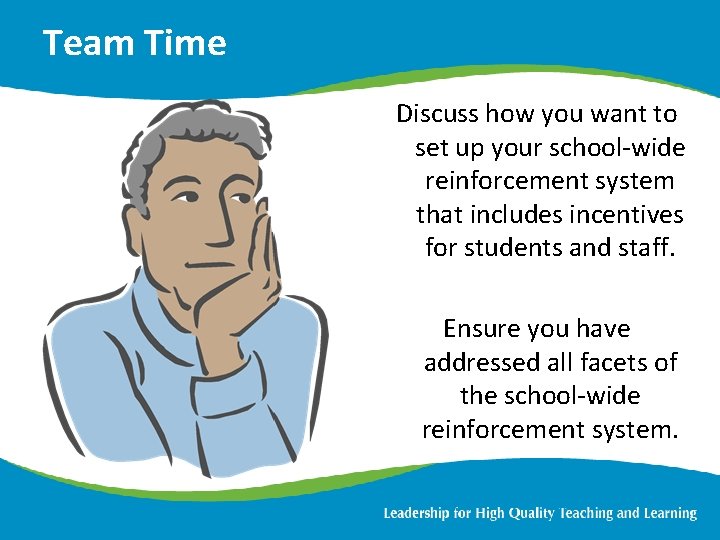 Team Time

Discuss how you want to set up your school-wide reinforcement system that includes incentives for students and staff.

Ensure you have addressed all facets of the school-wide reinforcement system.

Leadership for High Quality Teaching and Learning